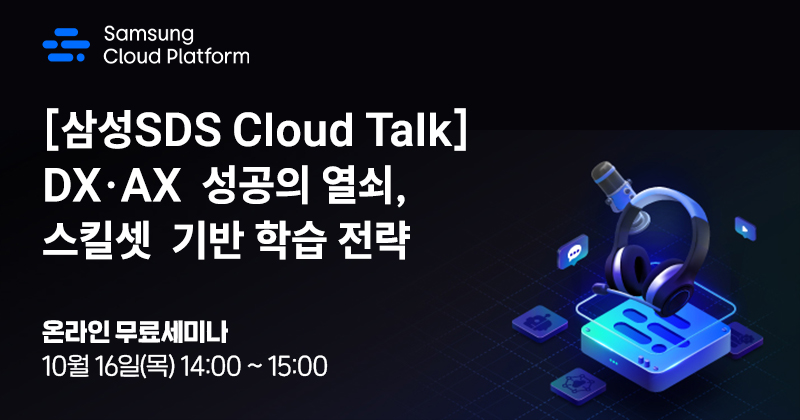 Samsung
Cloud Platform

[삼성SDS Cloud Talk]
DX·AX 성공의 열쇠,
스킬셋 기반 학습 전략

온라인 무료세미나
10월 16일(목) 14:00 ~ 15:00